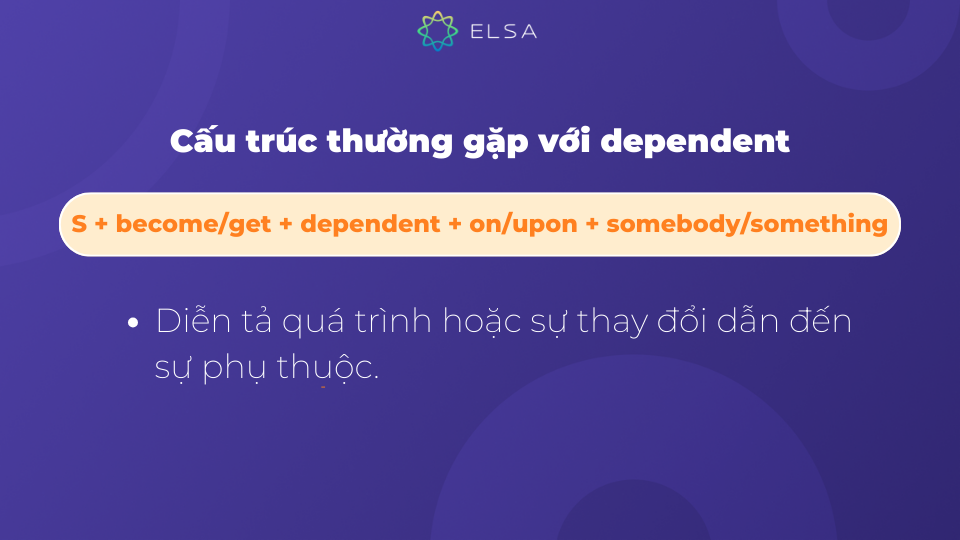 ELSA

Cấu trúc thường gặp với dependent

S + become/get + dependent + on/upon + somebody/something

• Diễn tả quá trình hoặc sự thay đổi dẫn đến sự phụ thuộc.